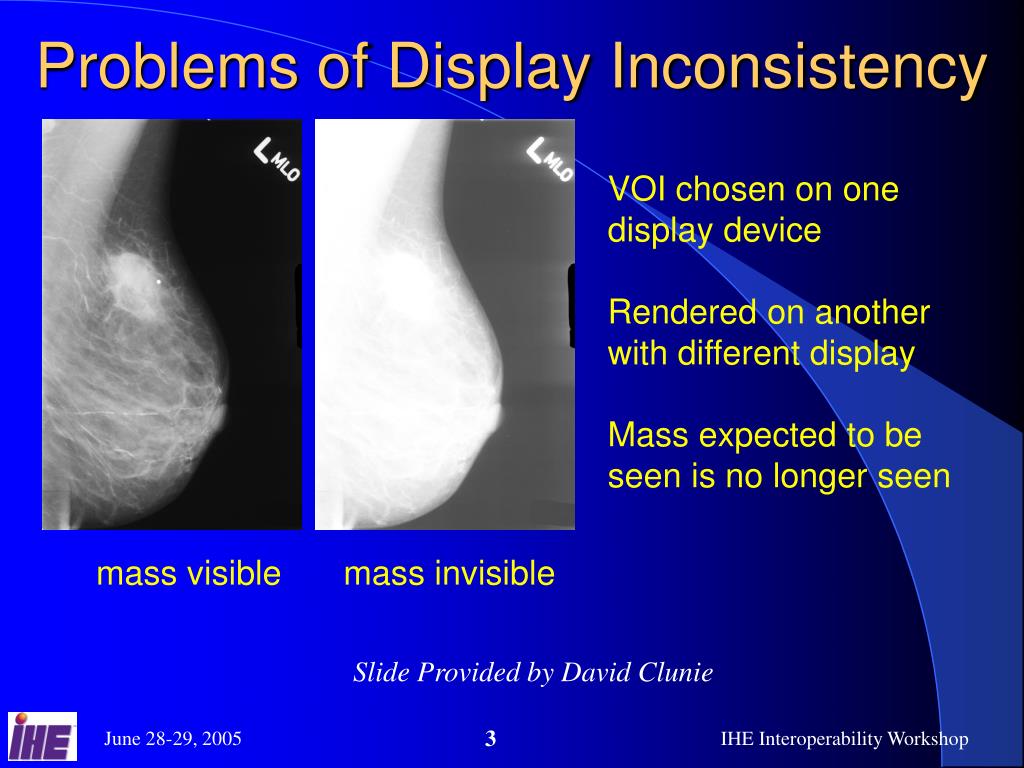 Problems of Display Inconsistency

L MLO

L MLO

VOI chosen on one display device

Rendered on another with different display

Mass expected to be seen is no longer seen

mass visible

mass invisible

Slide Provided by David Clunie

IHE

June 28-29, 2005

3

IHE Interoperability Workshop